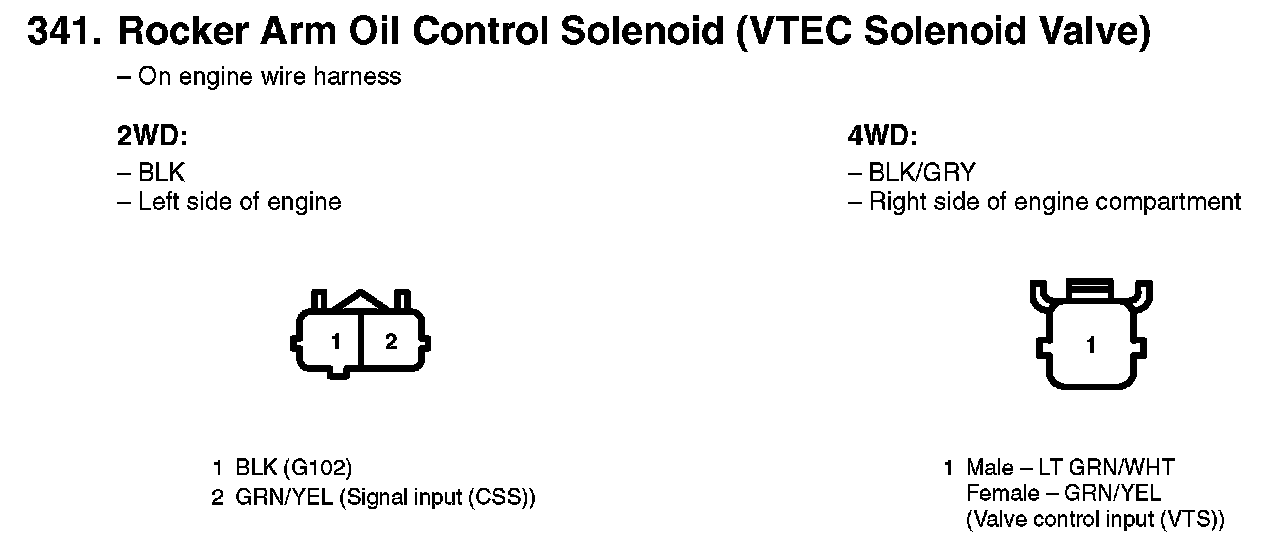 341. Rocker Arm Oil Control Solenoid (VTEC Solenoid Valve)
– On engine wire harness

2WD:
– BLK
– Left side of engine

1 2

1 BLK (G102)
2 GRN/YEL (Signal input (CSS))

4WD:
– BLK/GRY
– Right side of engine compartment

1

1 Male – LT GRN/WHT
Female – GRN/YEL
(Valve control input (VTS))